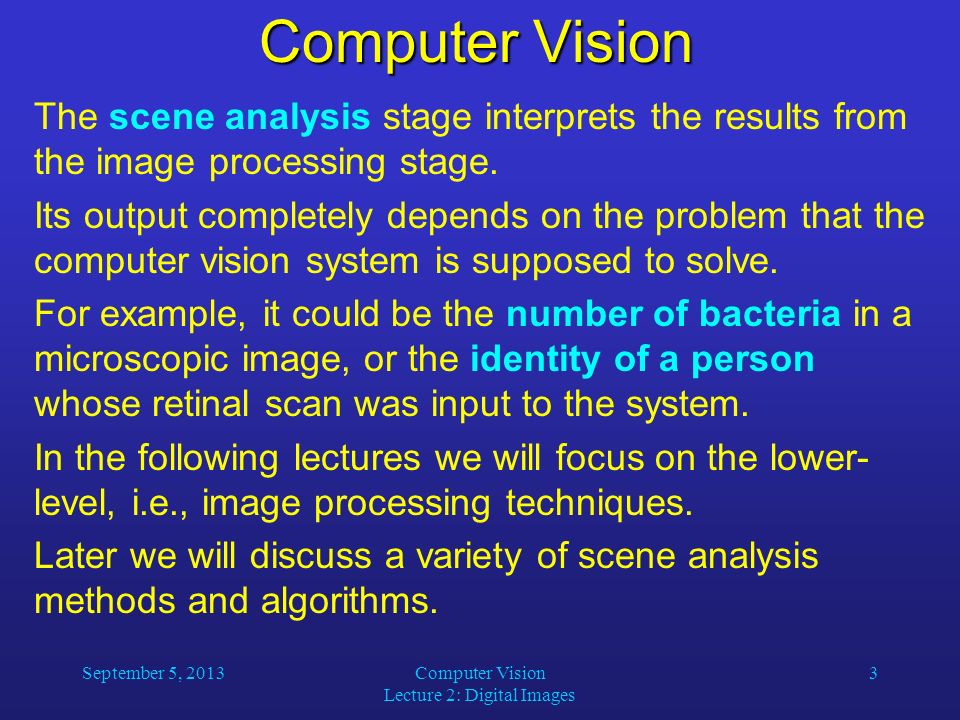 Computer Vision

The scene analysis stage interprets the results from the image processing stage.

Its output completely depends on the problem that the computer vision system is supposed to solve.

For example, it could be the number of bacteria in a microscopic image, or the identity of a person whose retinal scan was input to the system.

In the following lectures we will focus on the lower-level, i.e., image processing techniques.

Later we will discuss a variety of scene analysis methods and algorithms.

September 5, 2013

Computer Vision
Lecture 2: Digital Images

3